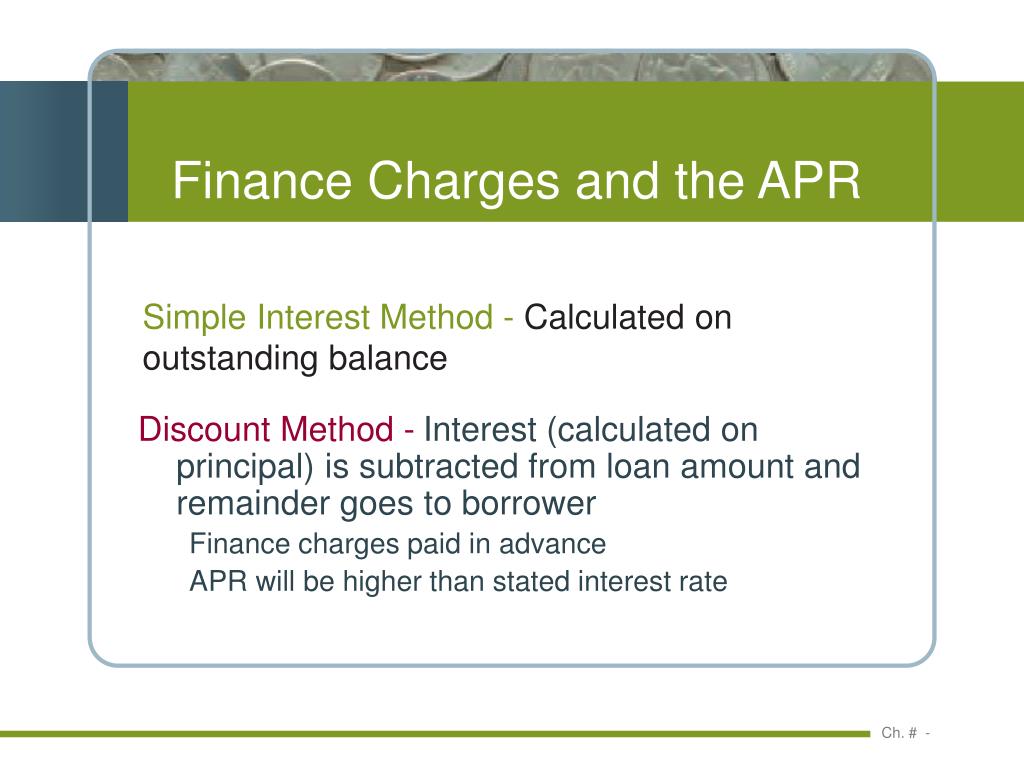 Finance Charges and the APR

Simple Interest Method - Calculated on outstanding balance

Discount Method - Interest (calculated on principal) is subtracted from loan amount and remainder goes to borrower

Finance charges paid in advance

APR will be higher than stated interest rate

Ch. # -